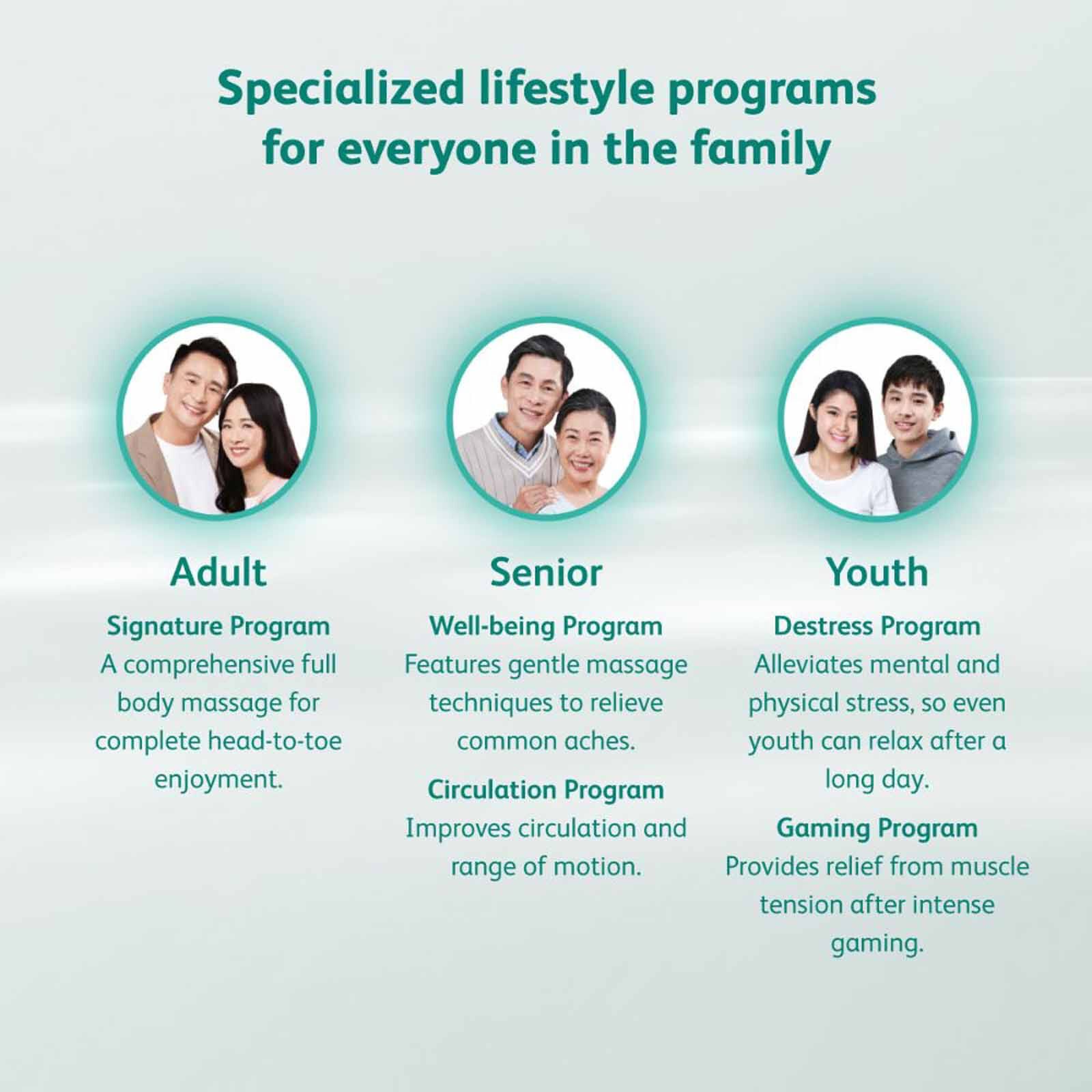 Specialized lifestyle programs for everyone in the family

Adult

Signature Program
A comprehensive full body massage for complete head-to-toe enjoyment.

Senior

Well-being Program
Features gentle massage techniques to relieve common aches.

Circulation Program
Improves circulation and range of motion.

Youth

Destress Program
Alleviates mental and physical stress, so even youth can relax after a long day.

Gaming Program
Provides relief from muscle tension after intense gaming.